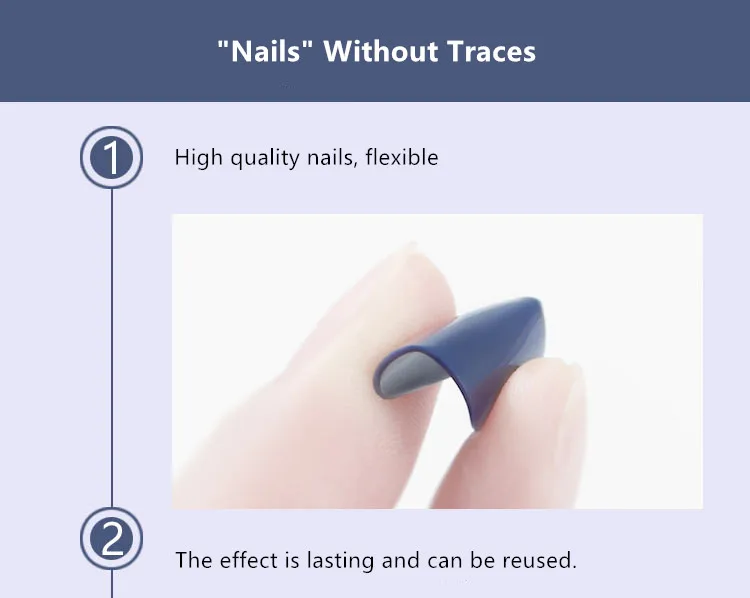 "Nails" Without Traces

1

High quality nails, flexible

2

The effect is lasting and can be reused.